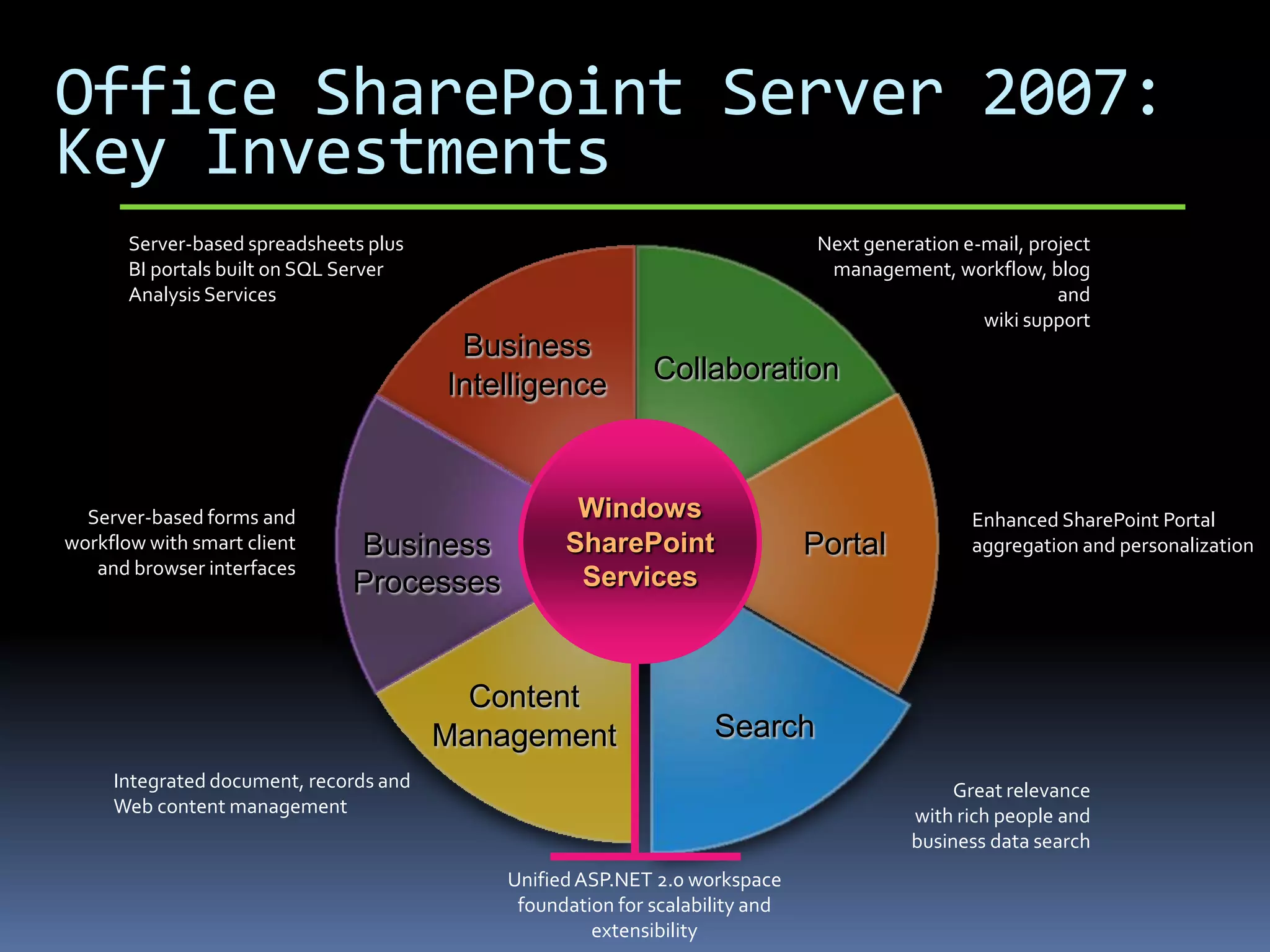 Office SharePoint Server 2007: Key Investments

Server-based spreadsheets plus BI portals built on SQL Server Analysis Services

Next generation e-mail, project management, workflow, blog and wiki support

Business Intelligence

Collaboration

Server-based forms and workflow with smart client and browser interfaces

Business Processes

Windows SharePoint Services

Portal

Enhanced SharePoint Portal aggregation and personalization

Content Management

Search

Integrated document, records and Web content management

Great relevance with rich people and business data search

Unified ASP.NET 2.0 workspace foundation for scalability and extensibility